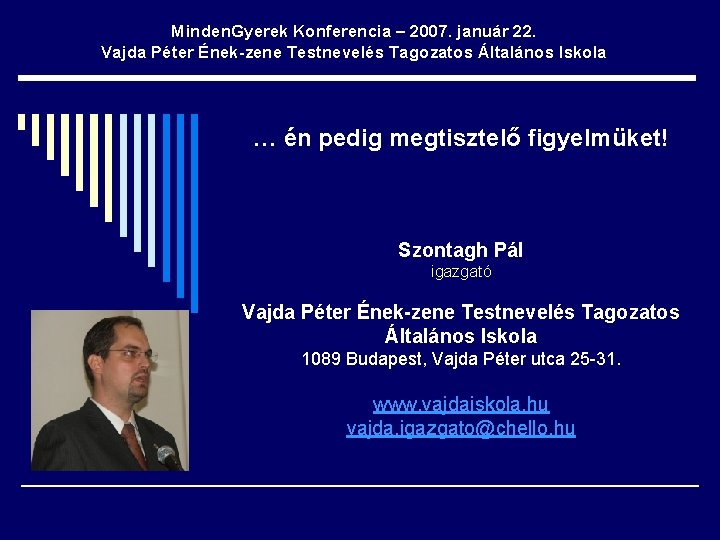 MindenGyerek Konferencia – 2007. január 22.
Vajda Péter Ének-zene Testnevelés Tagozatos Általános Iskola

… én pedig megtisztelő figyelmüket!

Szontagh Pál
igazgató

Vajda Péter Ének-zene Testnevelés Tagozatos Általános Iskola
1089 Budapest, Vajda Péter utca 25-31.

www.vajdaiskola.hu
vajda.igazgato@chello.hu